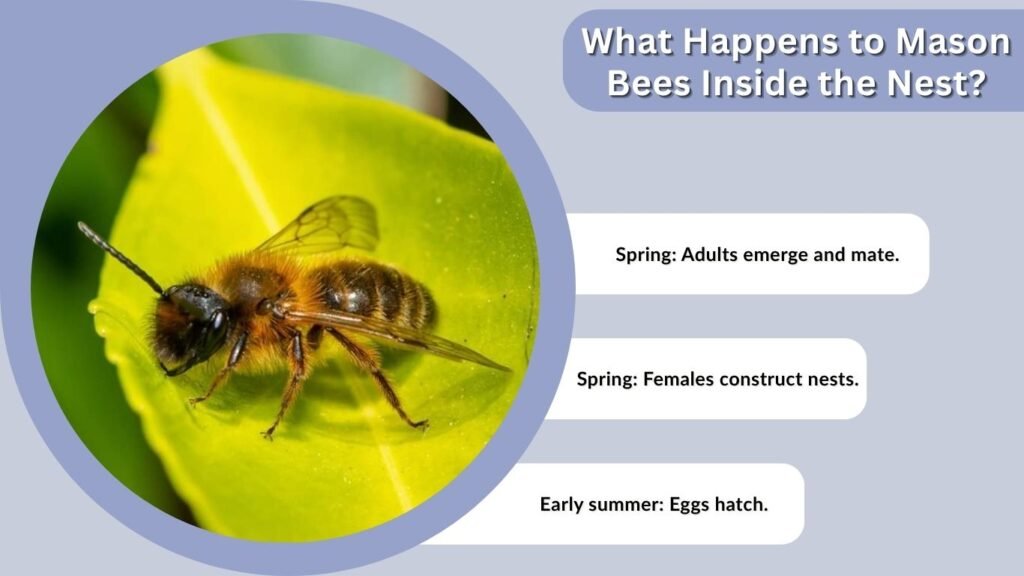 What Happens to Mason Bees Inside the Nest?

Spring: Adults emerge and mate.

Spring: Females construct nests.

Early summer: Eggs hatch.